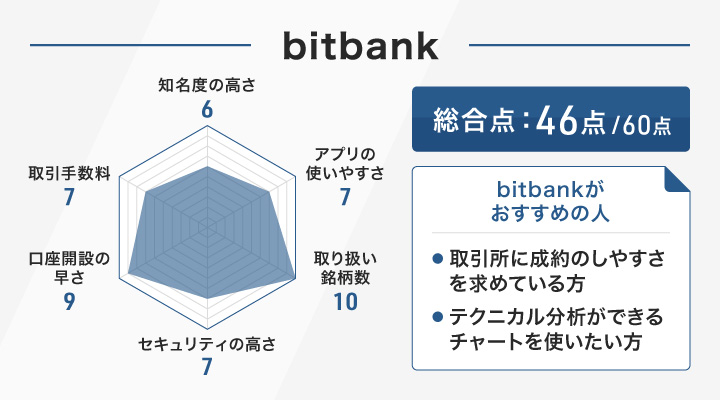 bitbank

知名度の高さ
6

アプリの使いやすさ
7

取り扱い銘柄数
10

セキュリティの高さ
7

口座開設の早さ
9

取引手数料
7

総合点：46点 /60点

bitbankがおすすめの人

● 取引所に成約のしやすさを求めている方

● テクニカル分析ができるチャートを使いたい方